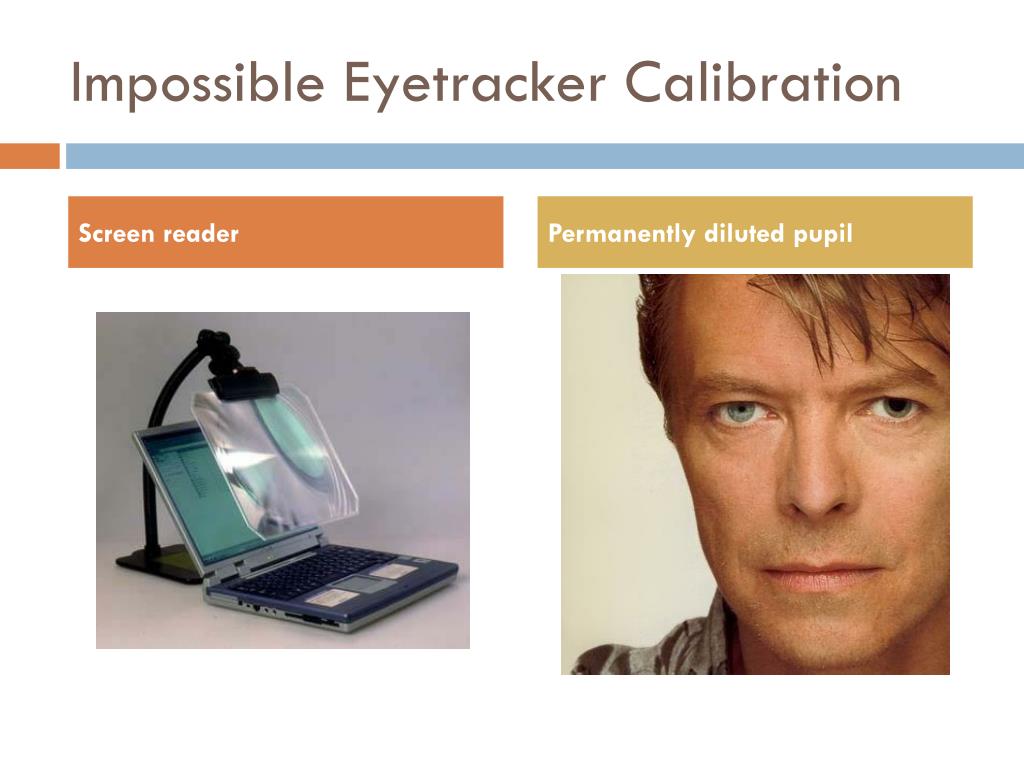 Impossible Eyetracker Calibration

Screen reader

Permanently diluted pupil